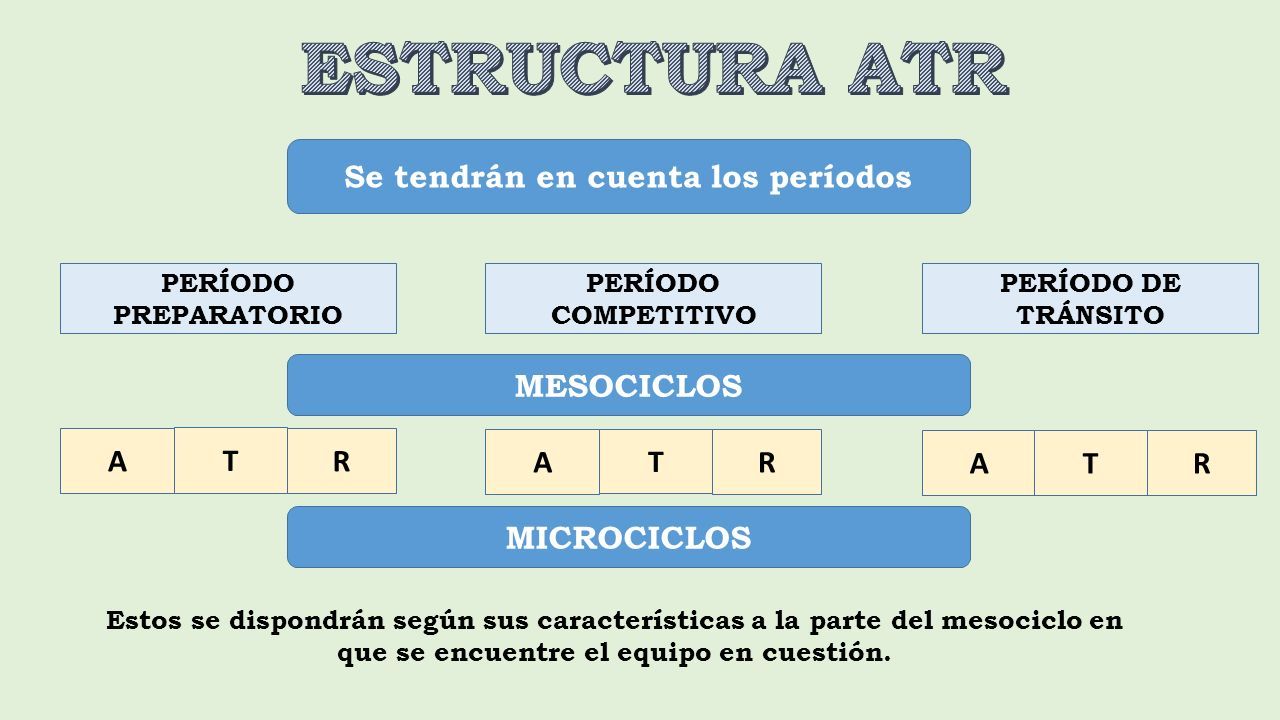 ESTRUCTURA ATR

Se tendrán en cuenta los períodos

PERÍODO PREPARATORIO

PERÍODO COMPETITIVO

PERÍODO DE TRÁNSITO

MESOCICLOS

A T R

A T R

A T R

MICROCICLOS

Estos se dispondrán según sus características a la parte del mesociclo en que se encuentre el equipo en cuestión.